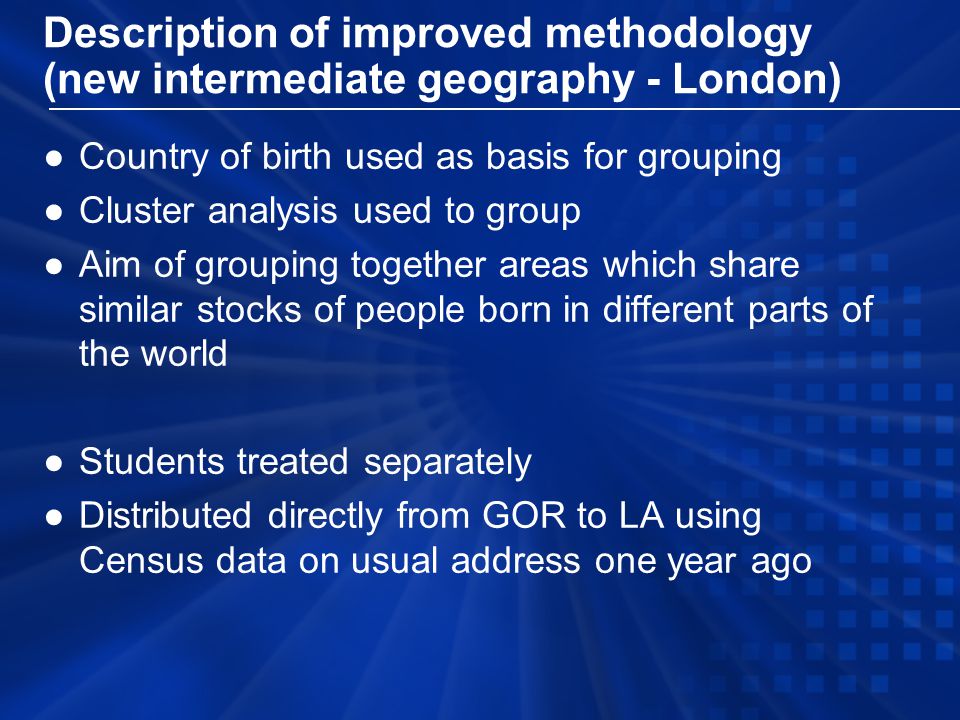 Description of improved methodology (new intermediate geography - London)

● Country of birth used as basis for grouping
● Cluster analysis used to group
● Aim of grouping together areas which share similar stocks of people born in different parts of the world

● Students treated separately
● Distributed directly from GOR to LA using Census data on usual address one year ago